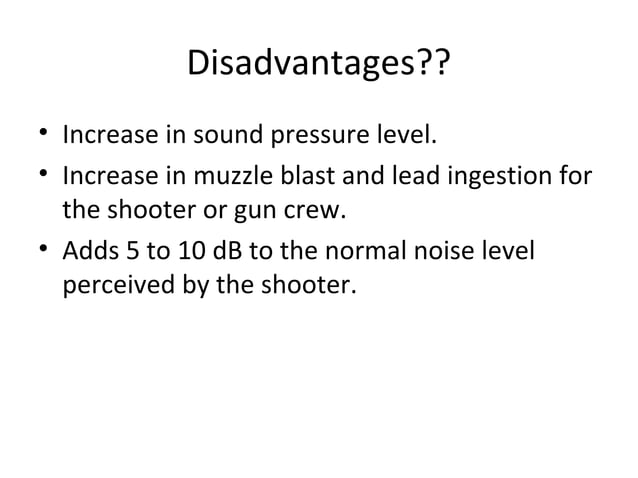 Disadvantages??

• Increase in sound pressure level.
• Increase in muzzle blast and lead ingestion for the shooter or gun crew.
• Adds 5 to 10 dB to the normal noise level perceived by the shooter.